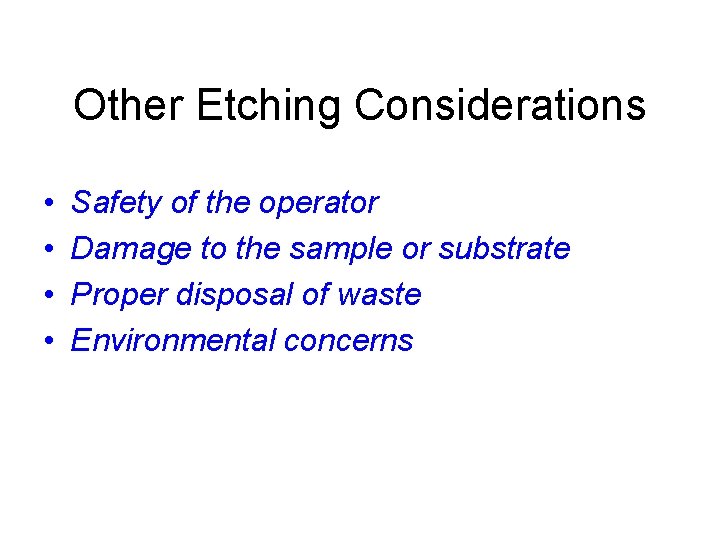 Other Etching Considerations

• Safety of the operator
• Damage to the sample or substrate
• Proper disposal of waste
• Environmental concerns